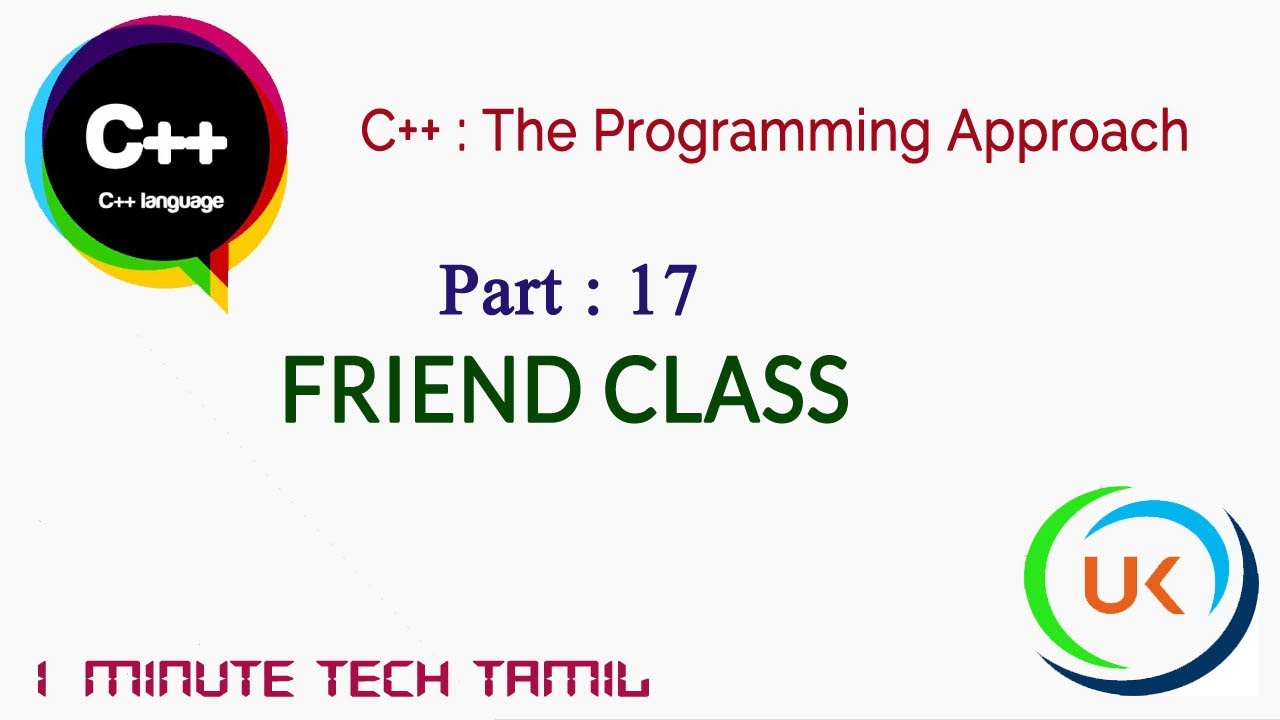 C++
C++ language

C++ : The Programming Approach

Part : 17

FRIEND CLASS

UK

1 MINUTE TECH TAMIL